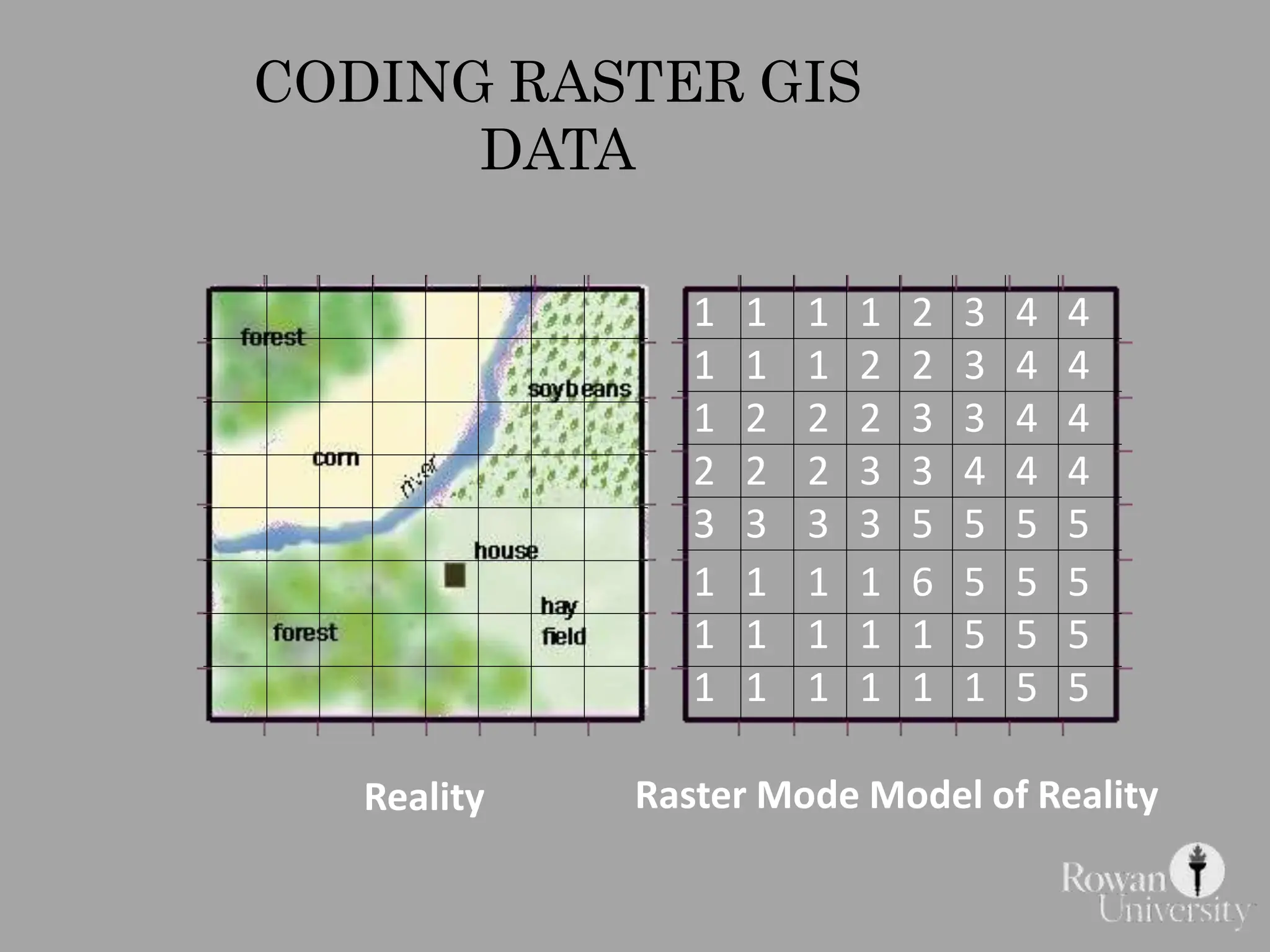 CODING RASTER GIS DATA

forest
soybeans
corn
river
house
hay field
forest

| 1 | 1 | 1 | 1 | 2 | 3 | 4 | 4 |
|---|---|---|---|---|---|---|---|
| 1 | 1 | 1 | 2 | 2 | 3 | 4 | 4 |
| 1 | 2 | 2 | 2 | 3 | 3 | 4 | 4 |
| 2 | 2 | 2 | 3 | 3 | 4 | 4 | 4 |
| 3 | 3 | 3 | 3 | 5 | 5 | 5 | 5 |
| 1 | 1 | 1 | 1 | 6 | 5 | 5 | 5 |
| 1 | 1 | 1 | 1 | 1 | 5 | 5 | 5 |
| 1 | 1 | 1 | 1 | 1 | 1 | 5 | 5 |

Reality

Raster Mode Model of Reality

Rowan University